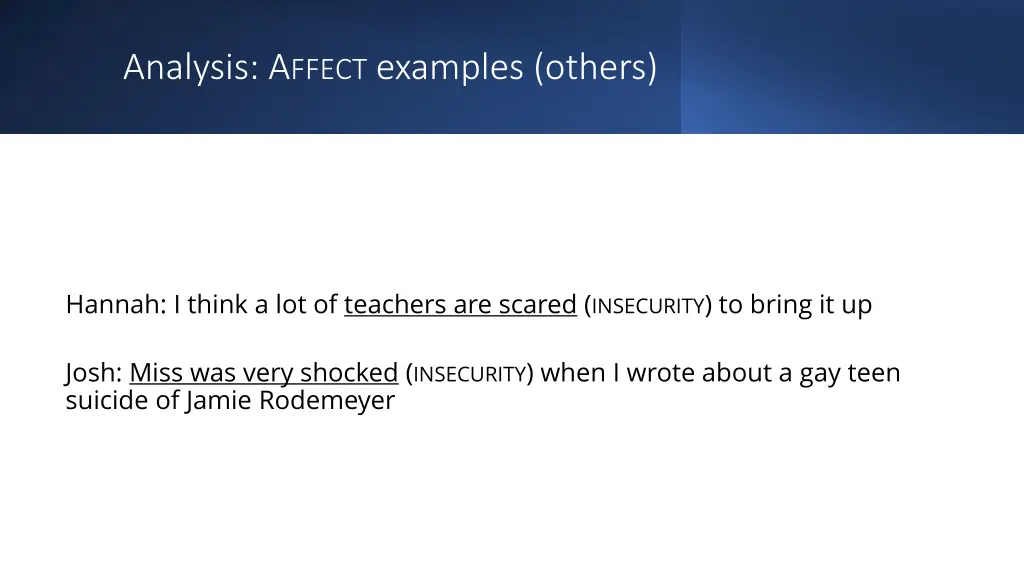 Analysis: AFFECT examples (others)

Hannah: I think a lot of teachers are scared (INSECURITY) to bring it up

Josh: Miss was very shocked (INSECURITY) when I wrote about a gay teen suicide of Jamie Rodemeyer